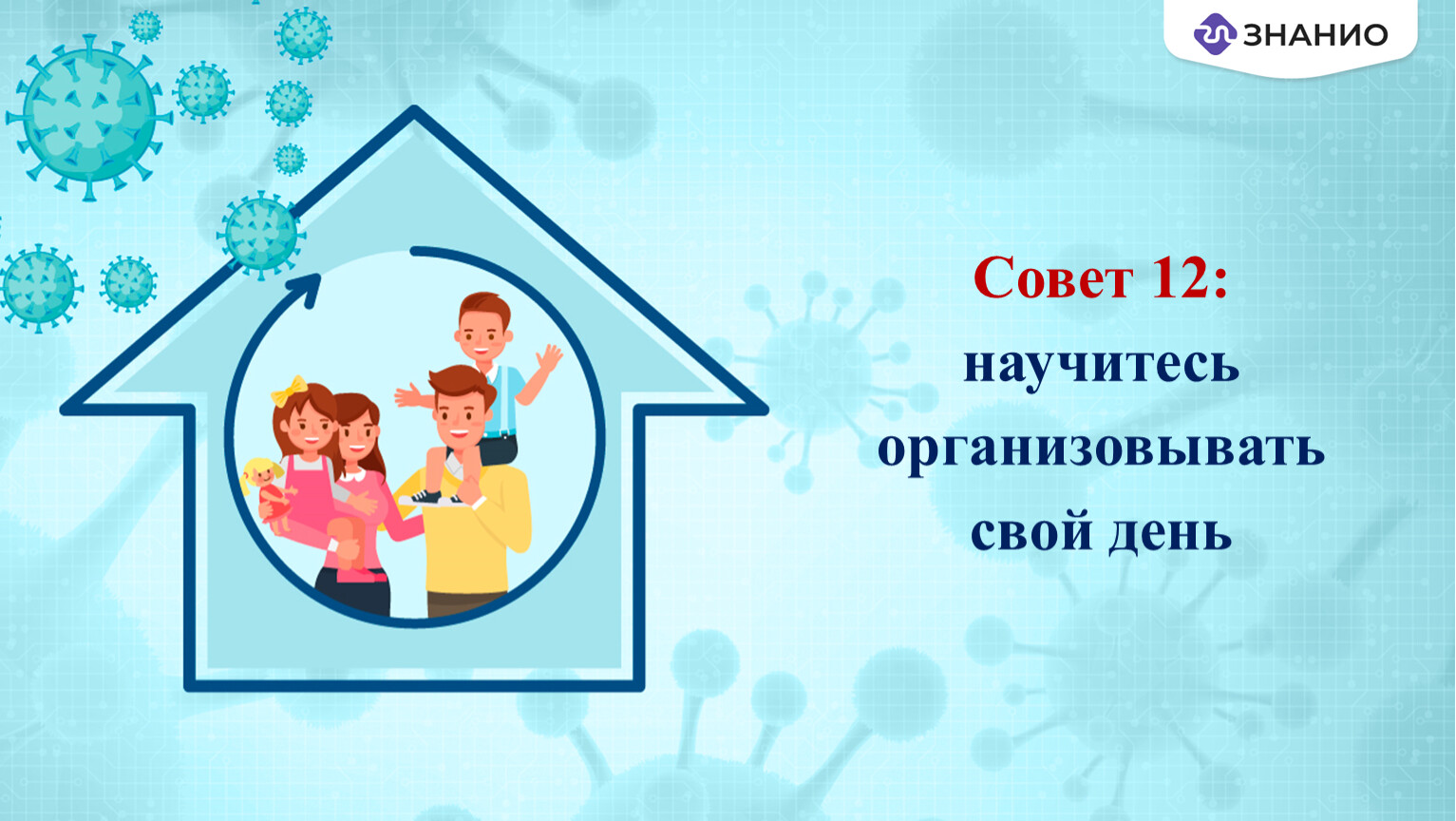 ЗНАНИО

Совет 12:
научитесь организовывать свой день